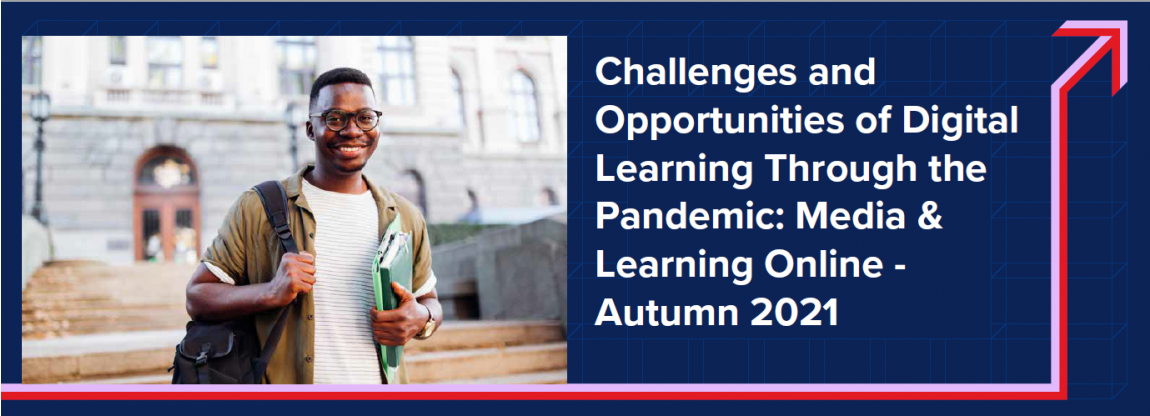 Challenges and Opportunities of Digital Learning Through the Pandemic: Media & Learning Online - Autumn 2021